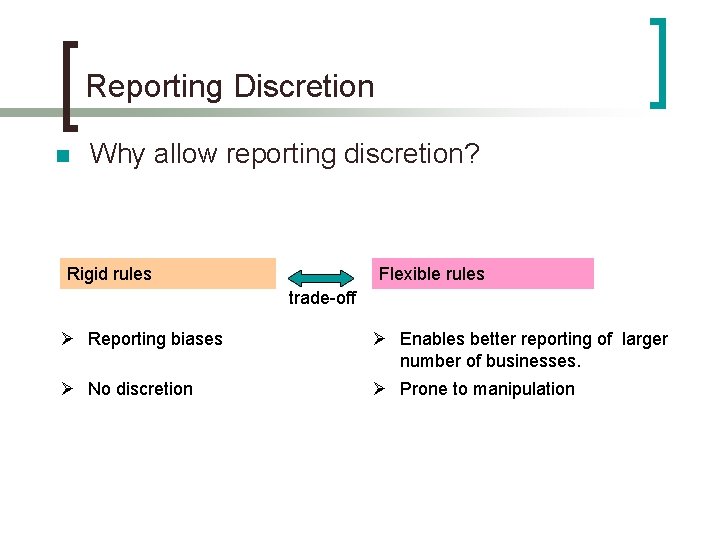 Reporting Discretion

Why allow reporting discretion?

Rigid rules

trade-off

Flexible rules

Reporting biases

No discretion

Enables better reporting of larger number of businesses.

Prone to manipulation